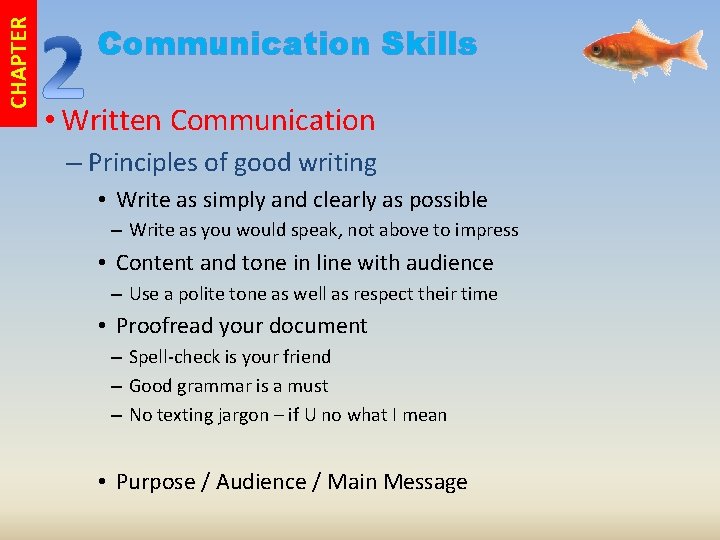 CHAPTER 2

Communication Skills

• Written Communication

– Principles of good writing

• Write as simply and clearly as possible

– Write as you would speak, not above to impress

• Content and tone in line with audience

– Use a polite tone as well as respect their time

• Proofread your document

– Spell-check is your friend

– Good grammar is a must

– No texting jargon – if U no what I mean

• Purpose / Audience / Main Message